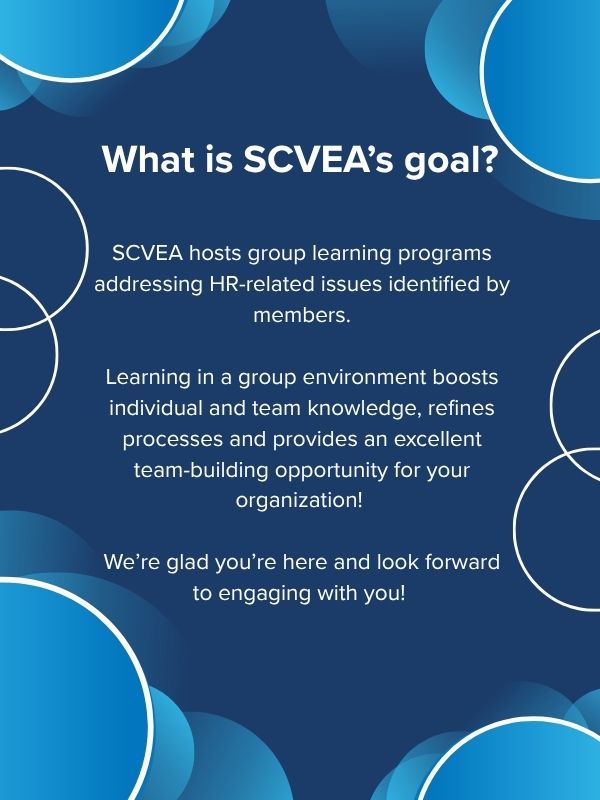 What is SCVEA’s goal?

SCVEA hosts group learning programs addressing HR-related issues identified by members.

Learning in a group environment boosts individual and team knowledge, refines processes and provides an excellent team-building opportunity for your organization!

We’re glad you’re here and look forward to engaging with you!